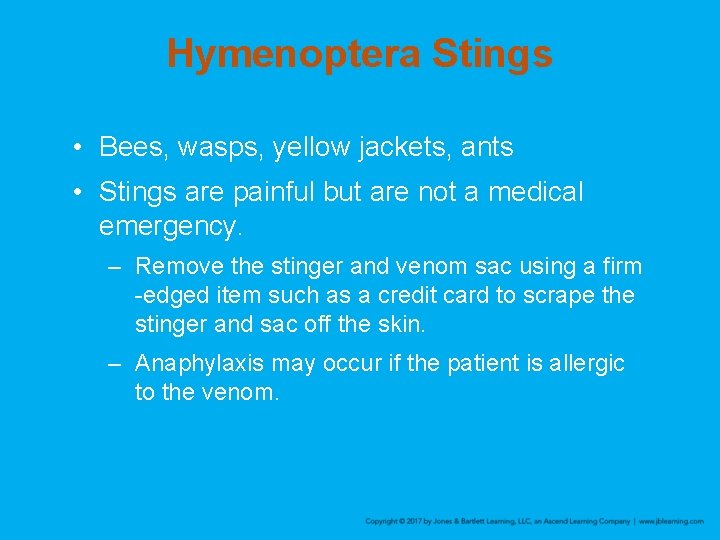 Hymenoptera Stings

• Bees, wasps, yellow jackets, ants

• Stings are painful but are not a medical emergency.

– Remove the stinger and venom sac using a firm -edged item such as a credit card to scrape the stinger and sac off the skin.

– Anaphylaxis may occur if the patient is allergic to the venom.

Copyright © 2017 by Jones & Bartlett Learning, LLC, an Ascend Learning Company | www.jblearning.com